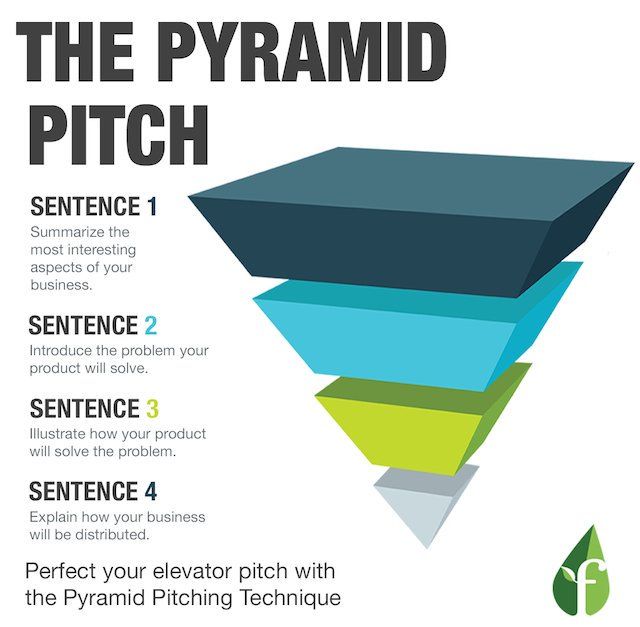 THE PYRAMID PITCH

SENTENCE 1
Summarize the most interesting aspects of your business.

SENTENCE 2
Introduce the problem your product will solve.

SENTENCE 3
Illustrate how your product will solve the problem.

SENTENCE 4
Explain how your business will be distributed.

Perfect your elevator pitch with the Pyramid Pitching Technique

f